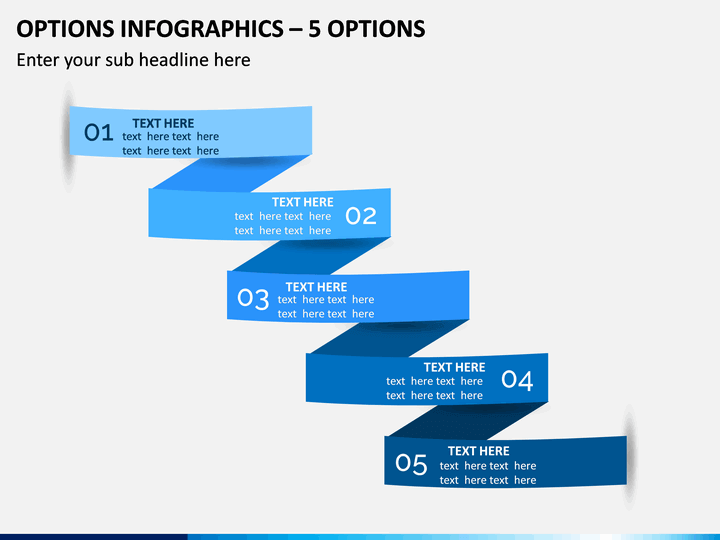 OPTIONS INFOGRAPHICS – 5 OPTIONS

Enter your sub headline here

01 TEXT HERE
text here text here
text here text here

TEXT HERE
text here text here
text here text here 02

03 TEXT HERE
text here text here
text here text here

TEXT HERE
text here text here
text here text here 04

05 TEXT HERE
text here text here
text here text here